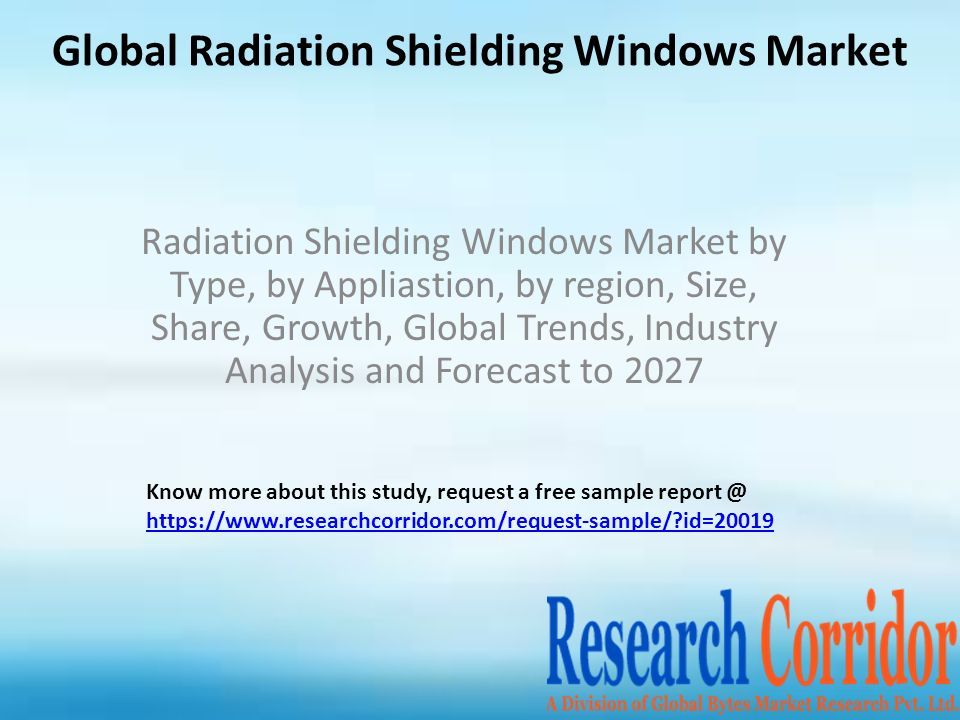 Global Radiation Shielding Windows Market

Radiation Shielding Windows Market by Type, by Appliastion, by region, Size, Share, Growth, Global Trends, Industry Analysis and Forecast to 2027

Know more about this study, request a free sample report @
https://www.researchcorridor.com/request-sample/?id=20019

Research Corridor
A Division of Global Bytes Market Research Pvt. Ltd.